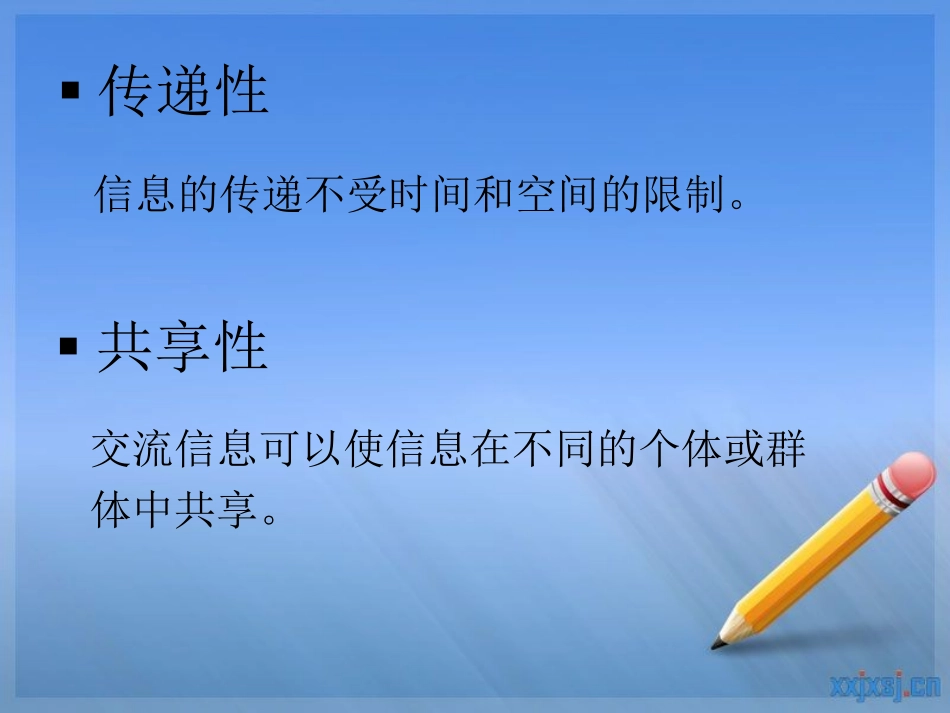 ▪ 传递性

信息的传递不受时间和空间的限制。

▪ 共享性

交流信息可以使信息在不同的个体或群体中共享。

xxjxsj.cn